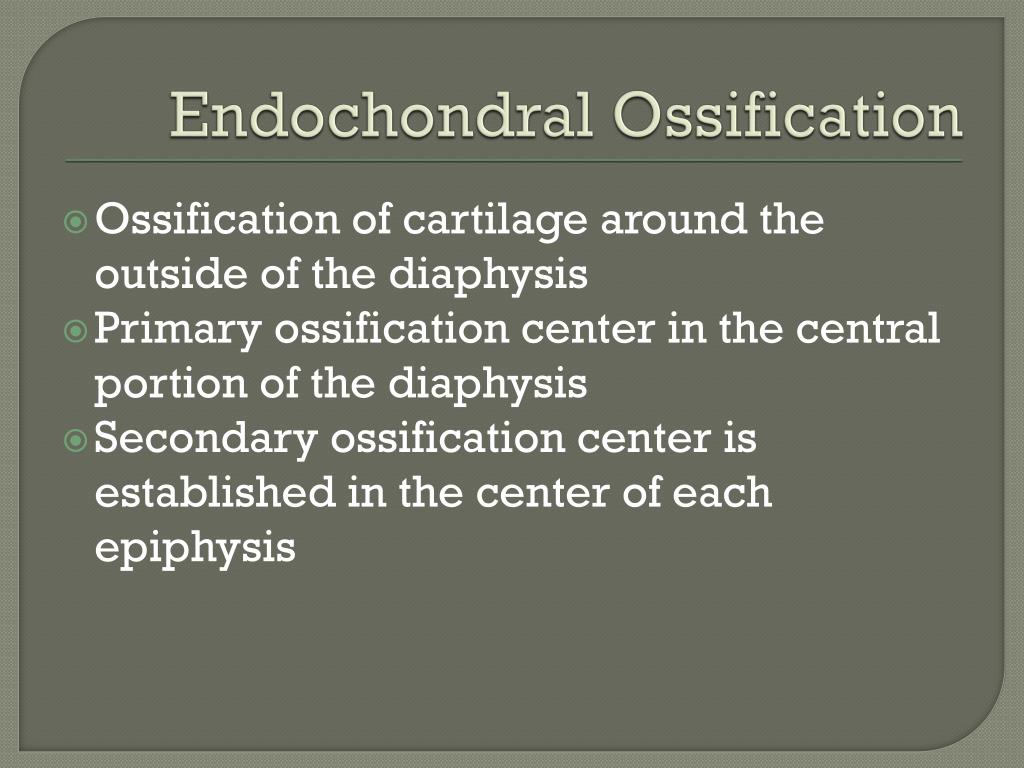 Endochondral Ossification

Ossification of cartilage around the outside of the diaphysis

Primary ossification center in the central portion of the diaphysis

Secondary ossification center is established in the center of each epiphysis